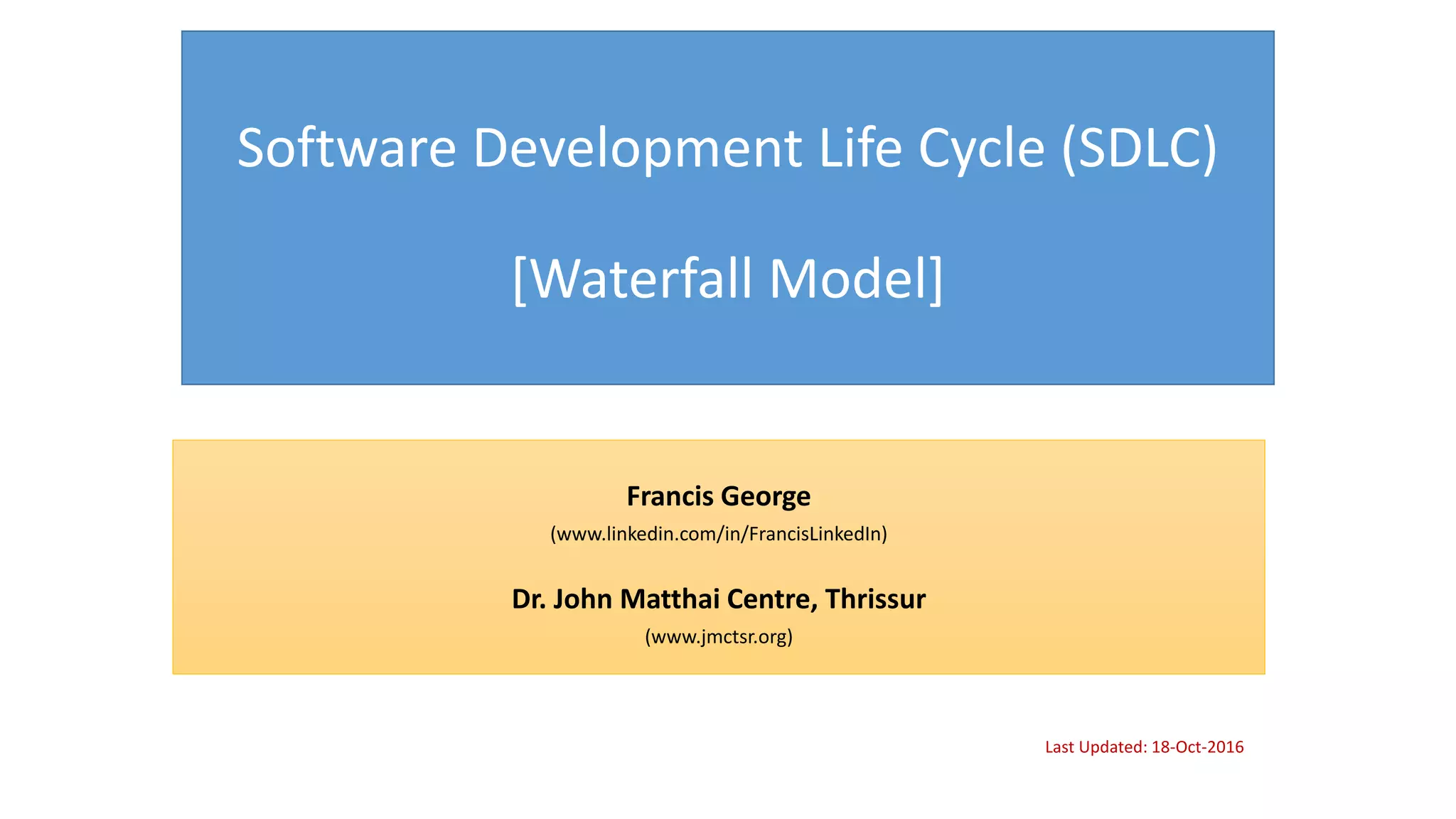 Software Development Life Cycle (SDLC)

[Waterfall Model]

Francis George

(www.linkedin.com/in/FrancisLinkedIn)

Dr. John Matthai Centre, Thrissur

(www.jmctsr.org)

Last Updated: 18-Oct-2016